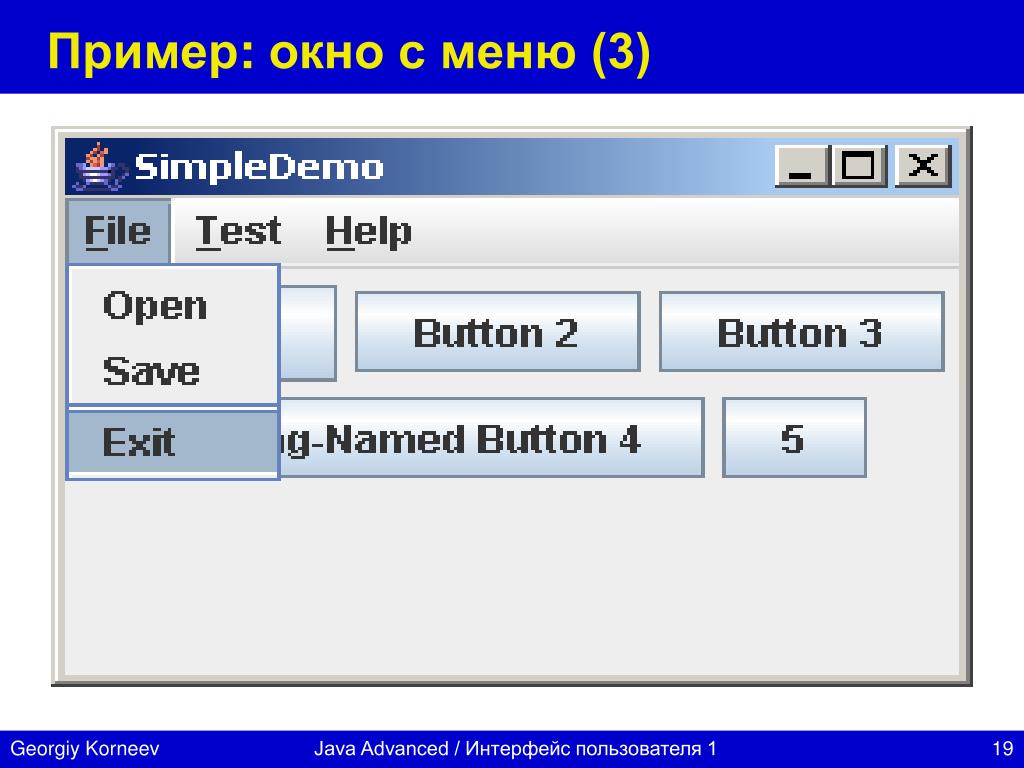 Пример: окно с меню (3)

SimpleDemo

File Test Help

Open
Save
Exit

Button 2
Button 3
g-Named Button 4
5

Georgiy Korneev
Java Advanced / Интерфейс пользователя 1
19